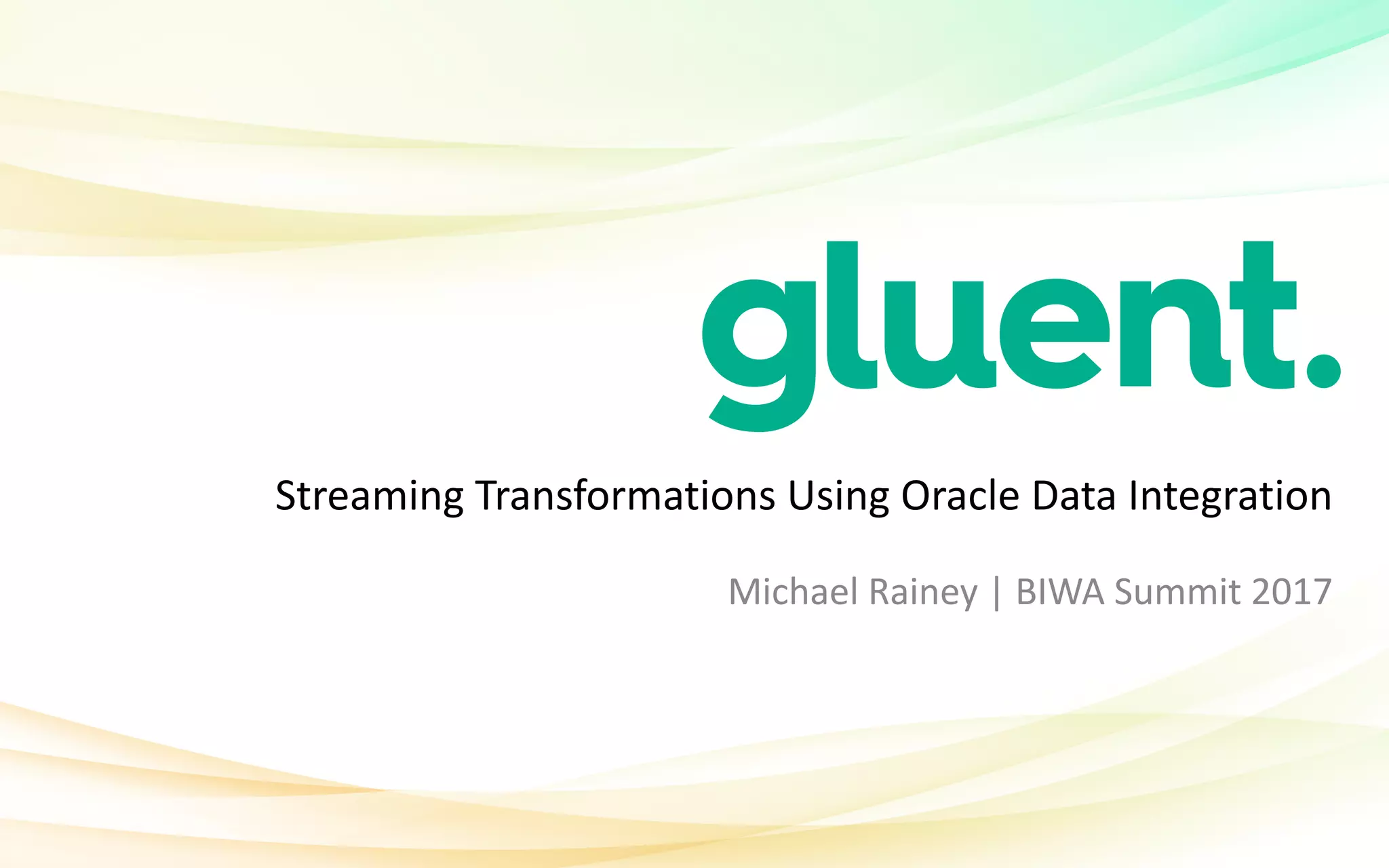 gluent.

Streaming Transformations Using Oracle Data Integration

Michael Rainey | BIWA Summit 2017